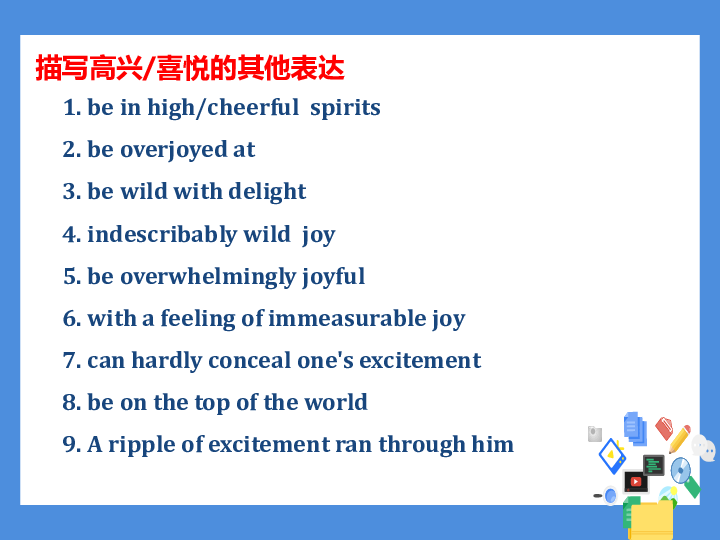 描写高兴/喜悦的其他表达

1. be in high/cheerful spirits

2. be overjoyed at

3. be wild with delight

4. indescribably wild joy

5. be overwhelmingly joyful

6. with a feeling of immeasurable joy

7. can hardly conceal one's excitement

8. be on the top of the world

9. A ripple of excitement ran through him